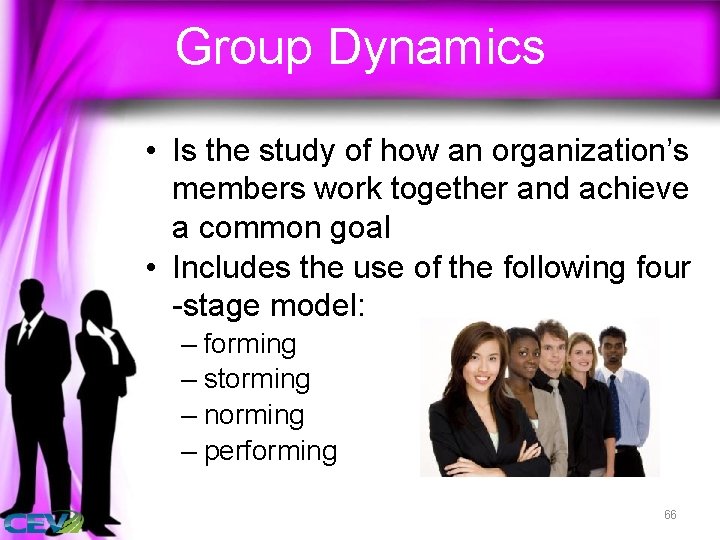 Group Dynamics

• Is the study of how an organization's members work together and achieve a common goal
• Includes the use of the following four -stage model:
– forming
– storming
– norming
– performing

CEV

66